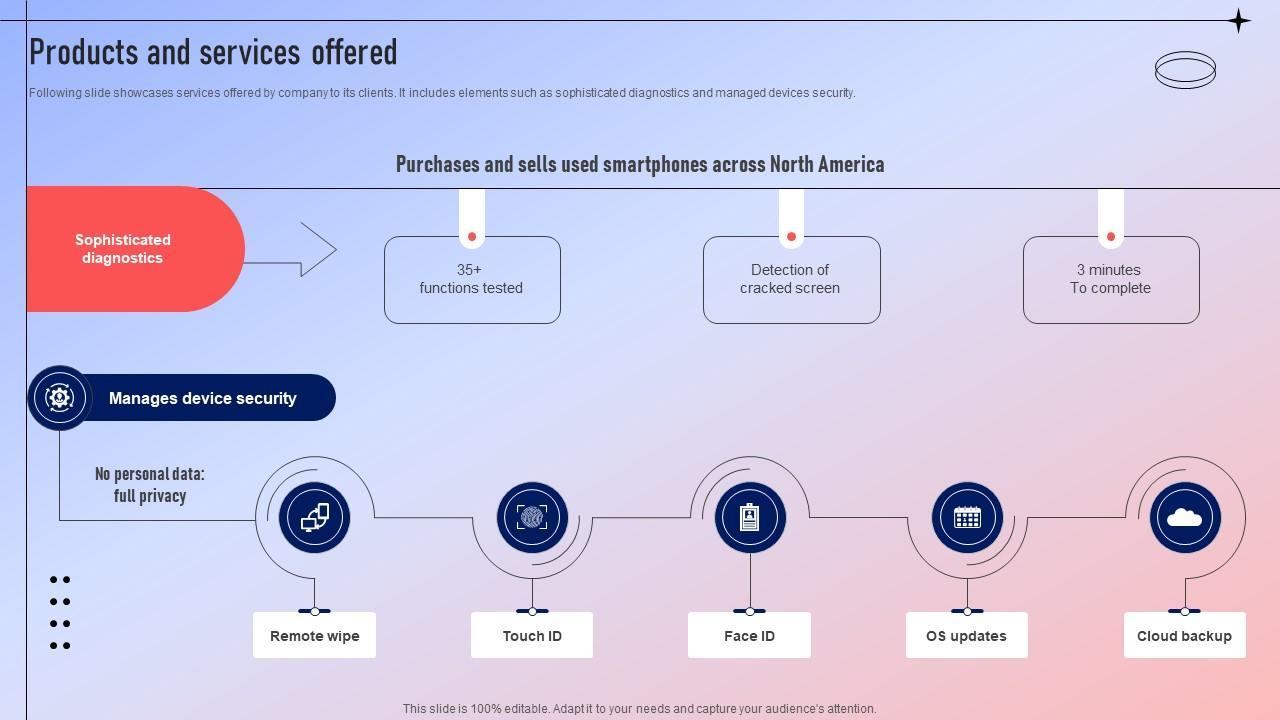 Products and services offered

Following slide showcases services offered by company to its clients. It includes elements such as sophisticated diagnostics and managed devices security.

Purchases and sells used smartphones across North America

Sophisticated diagnostics

35+ functions tested

Detection of cracked screen

3 minutes To complete

Manages device security

No personal data: full privacy

Remote wipe

Touch ID

Face ID

OS updates

Cloud backup

This slide is 100% editable. Adapt it to your needs and capture your audience's attention.